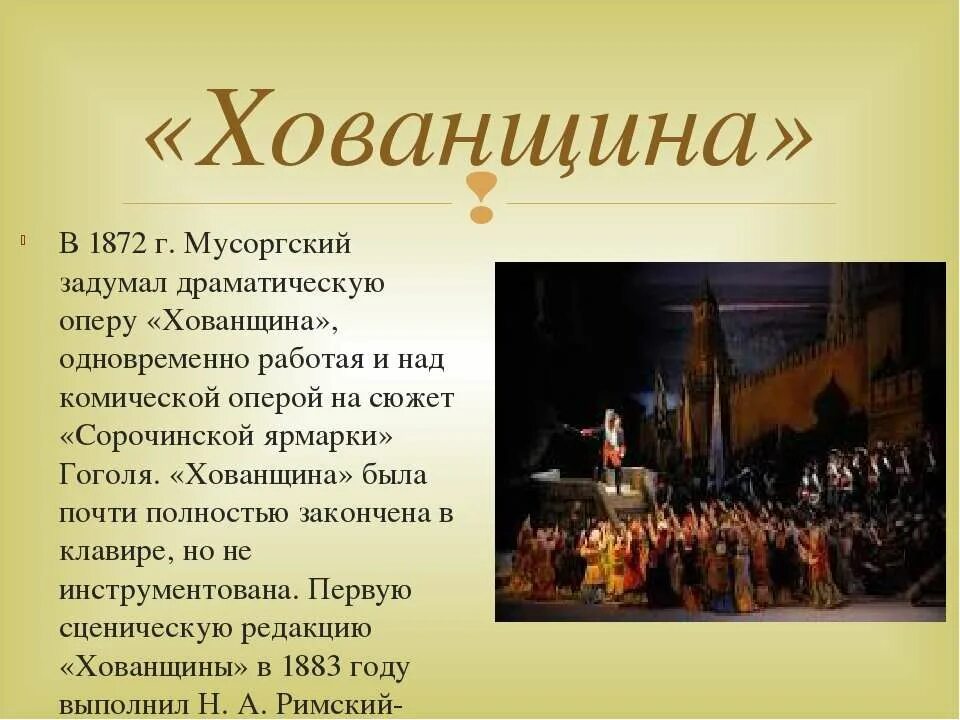 «Хованщина»

В 1872 г. Мусоргский задумал драматическую оперу «Хованщина», одновременно работая и над комической оперой на сюжет «Сорочинской ярмарки» Гоголя. «Хованщина» была почти полностью закончена в клавире, но не инструментована. Первую сценическую редакцию «Хованщины» в 1883 году выполнил Н. А. Римский-